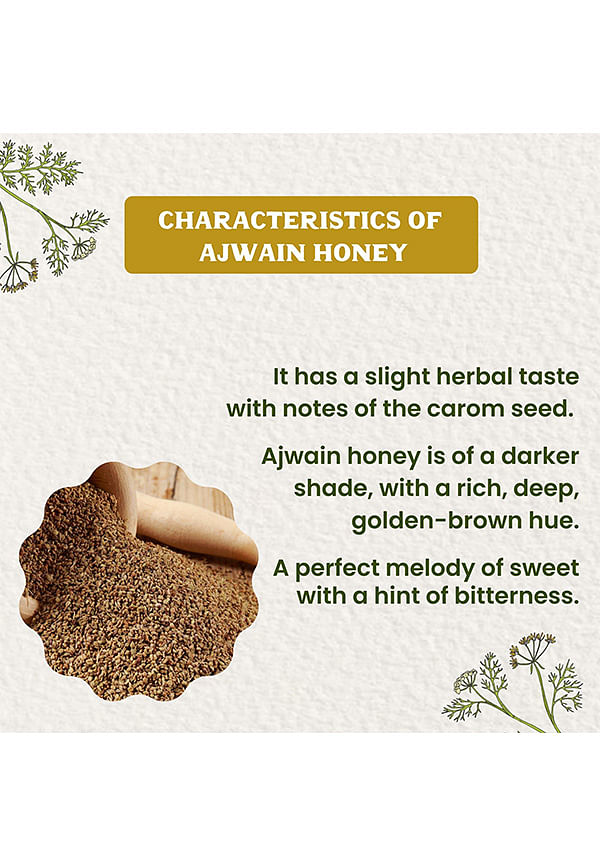 CHARACTERISTICS OF AJWAIN HONEY

It has a slight herbal taste with notes of the carom seed.

Ajwain honey is of a darker shade, with a rich, deep, golden-brown hue.

A perfect melody of sweet with a hint of bitterness.